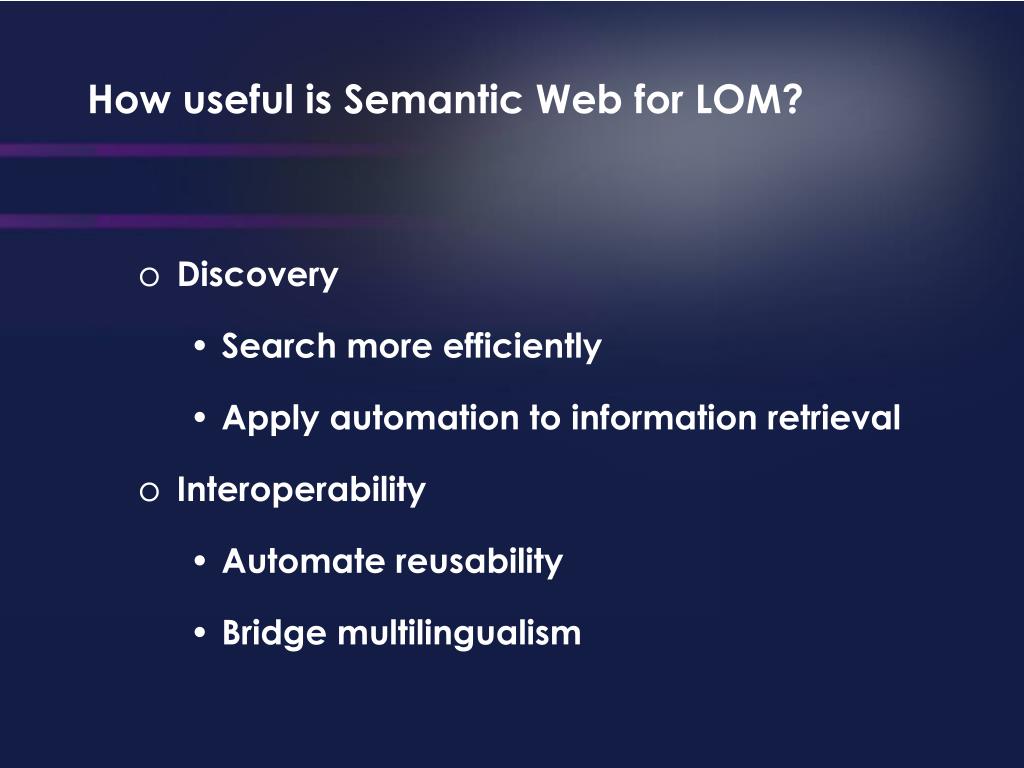 How useful is Semantic Web for LOM?

o Discovery

• Search more efficiently

• Apply automation to information retrieval

o Interoperability

• Automate reusability

• Bridge multilingualism